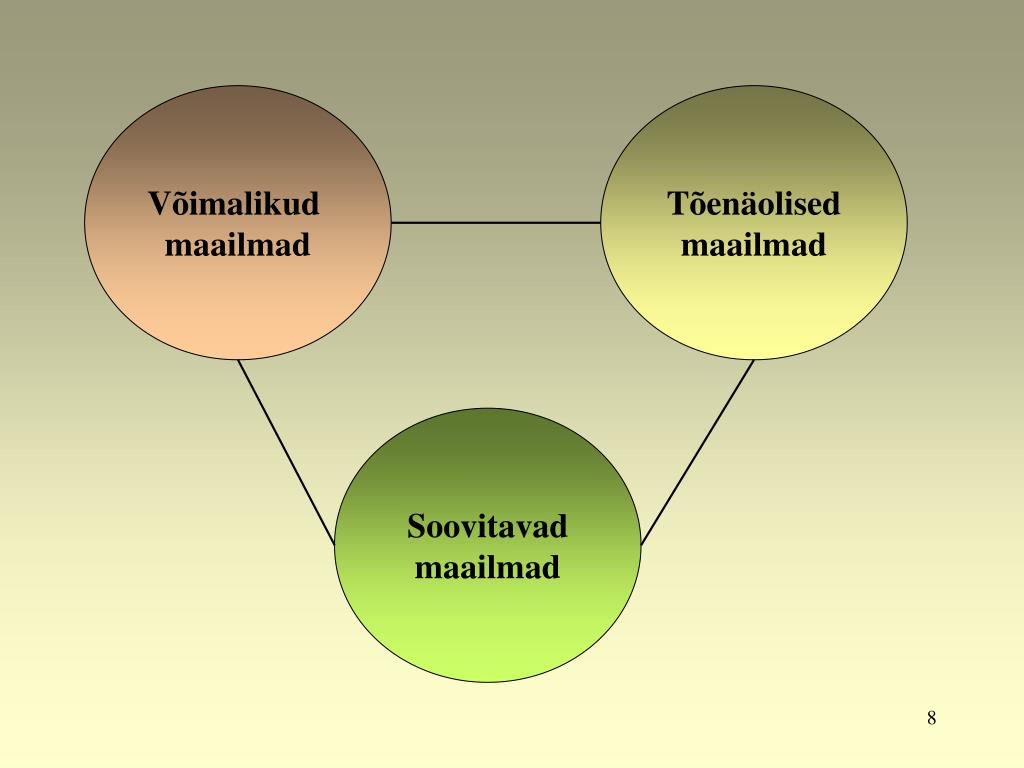 Võimalikud maailmad

Tõenäolised maailmad

Soovitavad maailmad

8